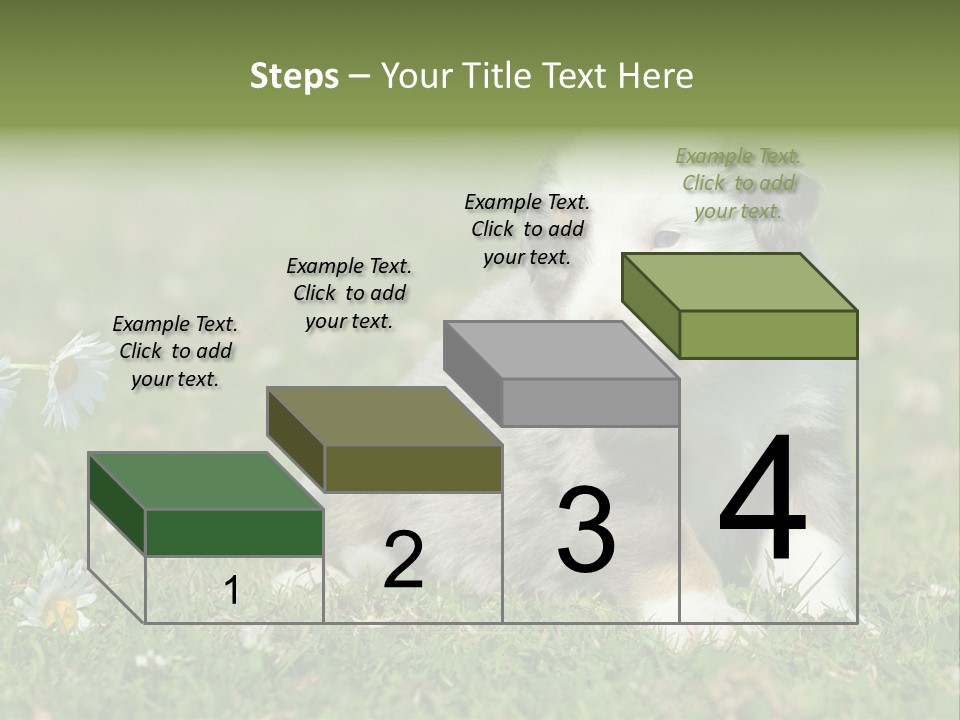 Steps – Your Title Text Here

Example Text. Click to add your text.

Example Text. Click to add your text.

Example Text. Click to add your text.

Example Text. Click to add your text.

1

2

3

4